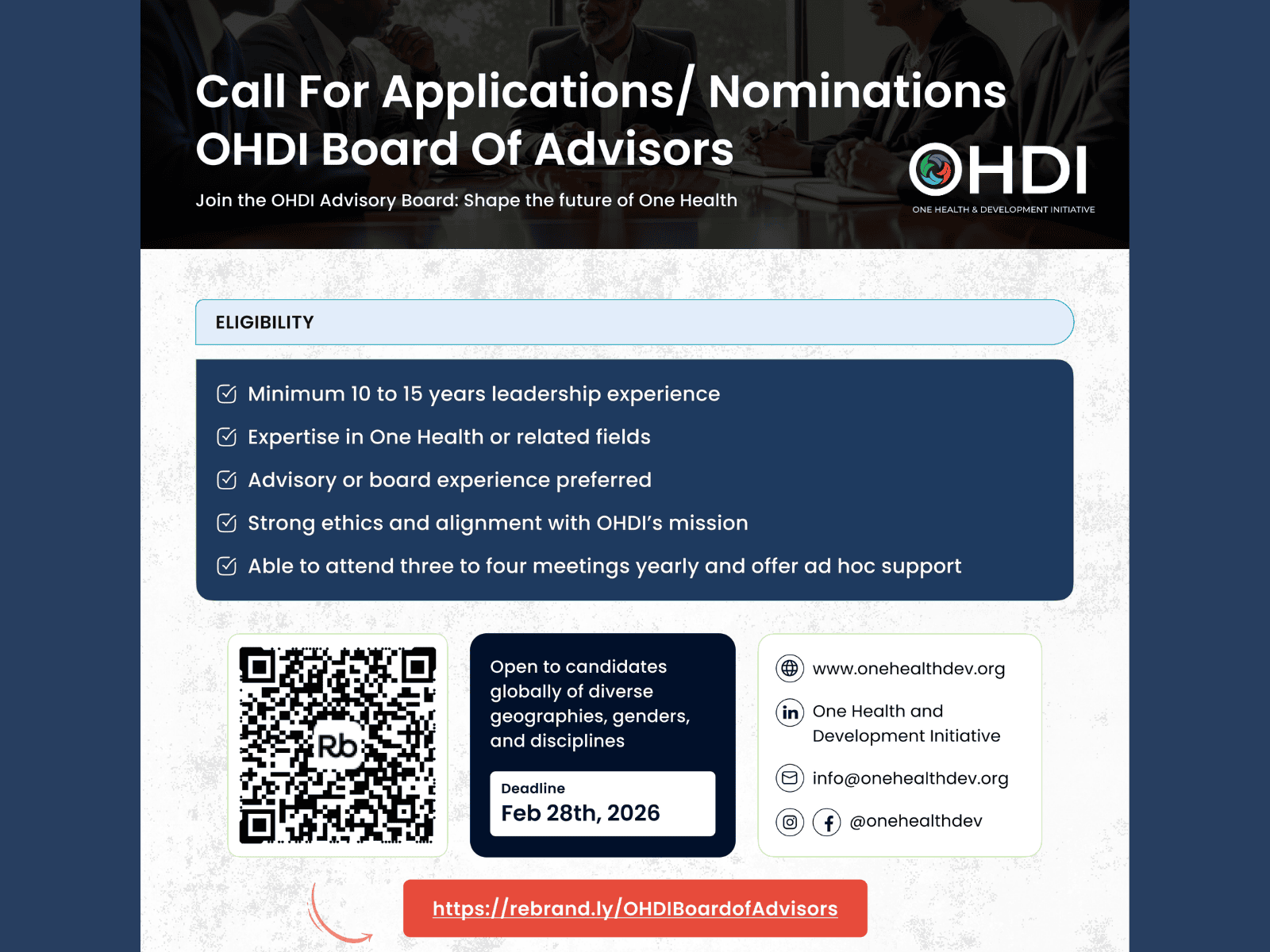 Call For Applications/ Nominations
OHDI Board Of Advisors

Join the OHDI Advisory Board: Shape the future of One Health

OHDI
ONE HEALTH & DEVELOPMENT INITIATIVE

ELIGIBILITY

Minimum 10 to 15 years leadership experience

Expertise in One Health or related fields

Advisory or board experience preferred

Strong ethics and alignment with OHDI's mission

Able to attend three to four meetings yearly and offer ad hoc support

Rb

Open to candidates globally of diverse geographies, genders, and disciplines

Deadline
Feb 28th, 2026

www.onehealthdev.org

One Health and Development Initiative

info@onehealthdev.org

@onehealthdev

https://rebrand.ly/OHDIBoardofAdvisors